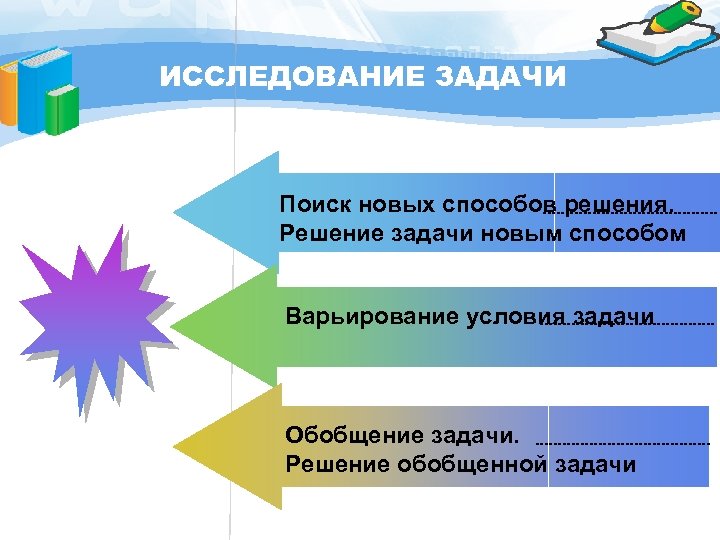 ИССЛЕДОВАНИЕ ЗАДАЧИ

Поиск новых способов решения.
Решение задачи новым способом

Варьирование условия задачи

Обобщение задачи.
Решение обобщенной задачи